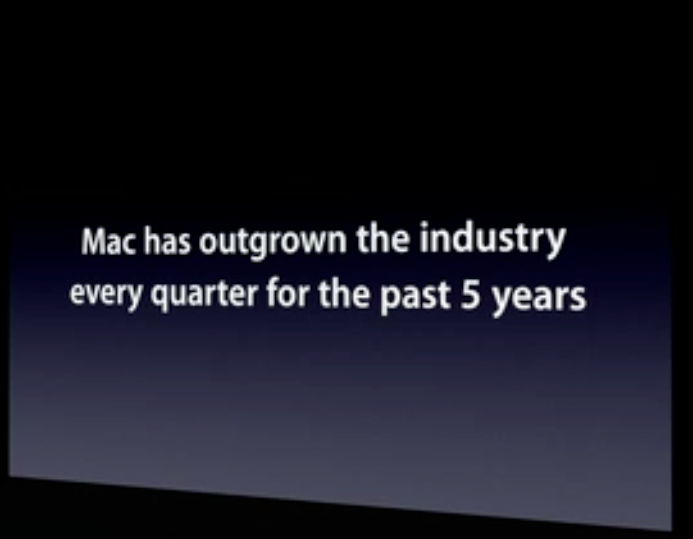 Mac has outgrown the industry every quarter for the past 5 years